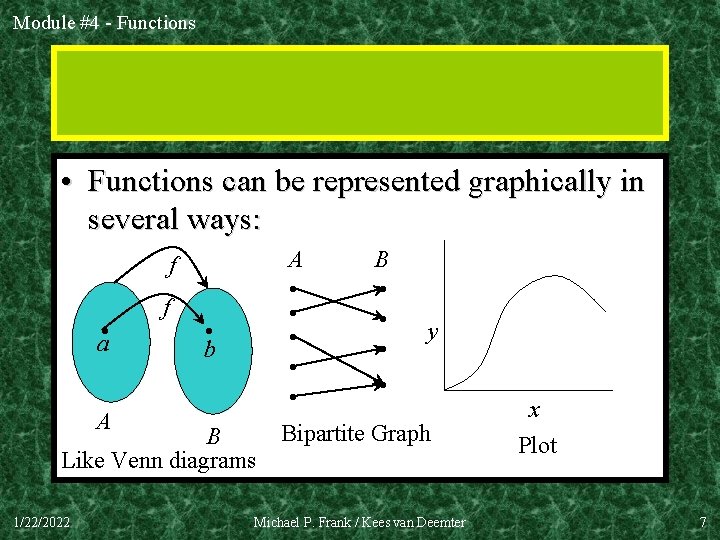 Module #4 - Functions

• Functions can be represented graphically in several ways:

$f$

$f$

$a$

$b$

$A$

$B$

Like Venn diagrams

$A$ $B$

Bipartite Graph

$y$

$x$

Plot

1/22/2022

Michael P. Frank / Kees van Deemter

7